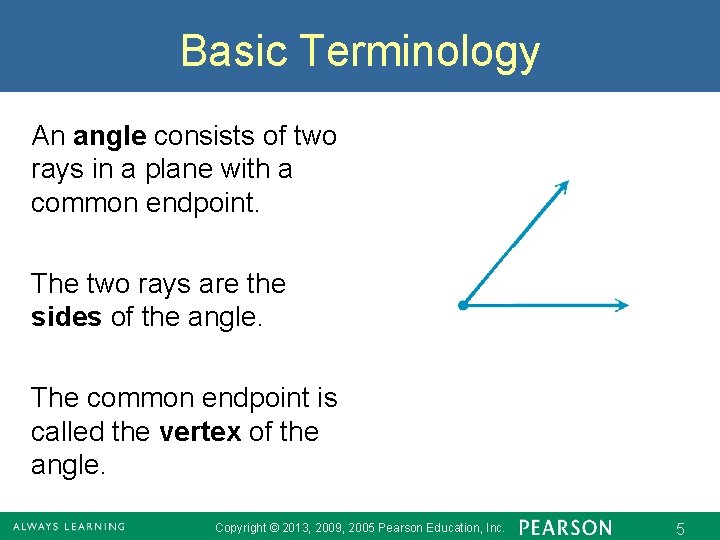 Basic Terminology

An angle consists of two rays in a plane with a common endpoint.

The two rays are the sides of the angle.

The common endpoint is called the vertex of the angle.

ALWAYS LEARNING

Copyright © 2013, 2009, 2005 Pearson Education, Inc.

PEARSON

5